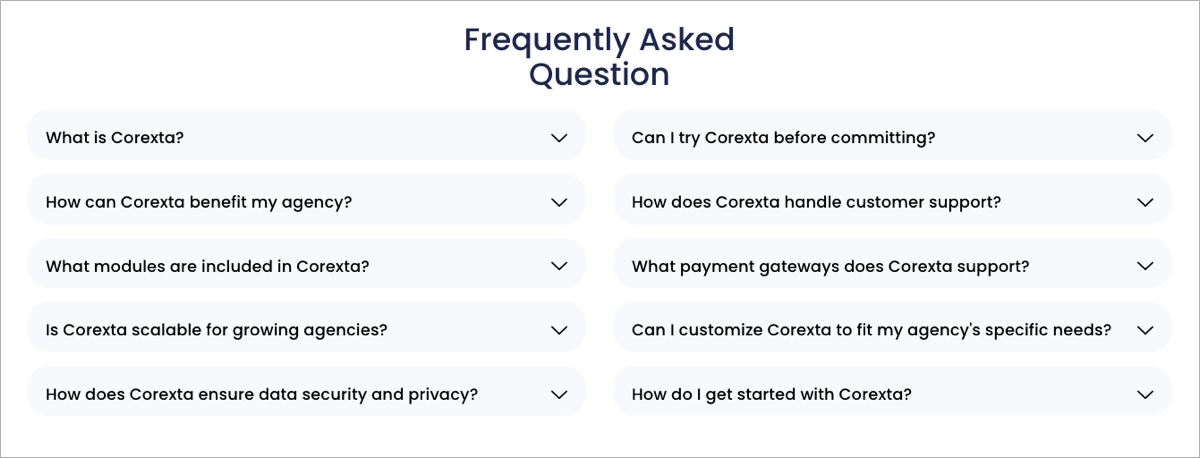 Frequently Asked Question

What is Corexta?

How can Corexta benefit my agency?

What modules are included in Corexta?

Is Corexta scalable for growing agencies?

How does Corexta ensure data security and privacy?

Can I try Corexta before committing?

How does Corexta handle customer support?

What payment gateways does Corexta support?

Can I customize Corexta to fit my agency's specific needs?

How do I get started with Corexta?